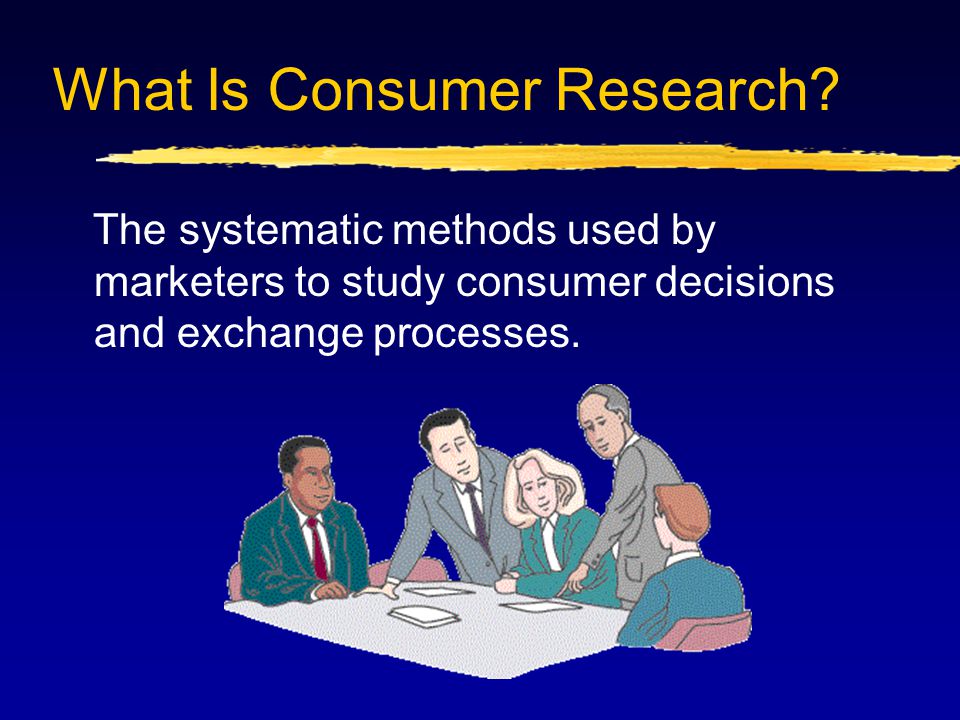 What Is Consumer Research?

The systematic methods used by marketers to study consumer decisions and exchange processes.